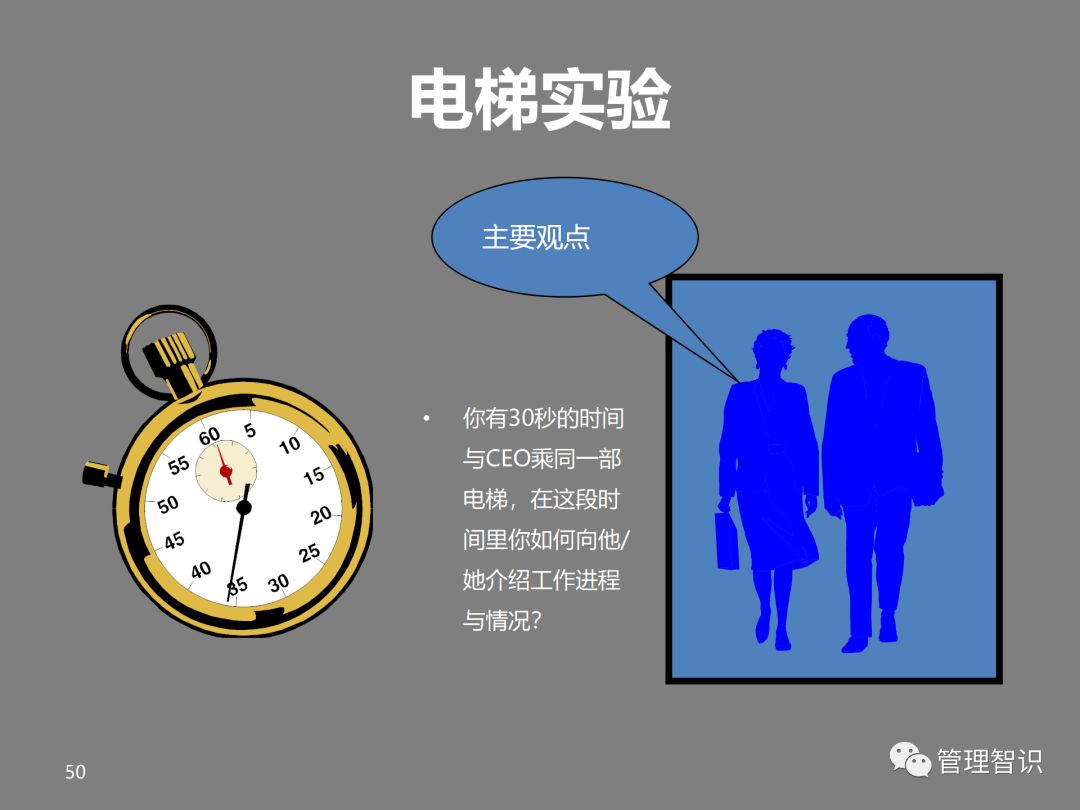 电梯实验

主要观点

60 5 10 15 20 25 30 35 40 45 50 55

• 你有30秒的时间与CEO乘同一部电梯，在这段时间里你如何向他/她介绍工作进程与情况？

50

管理智识